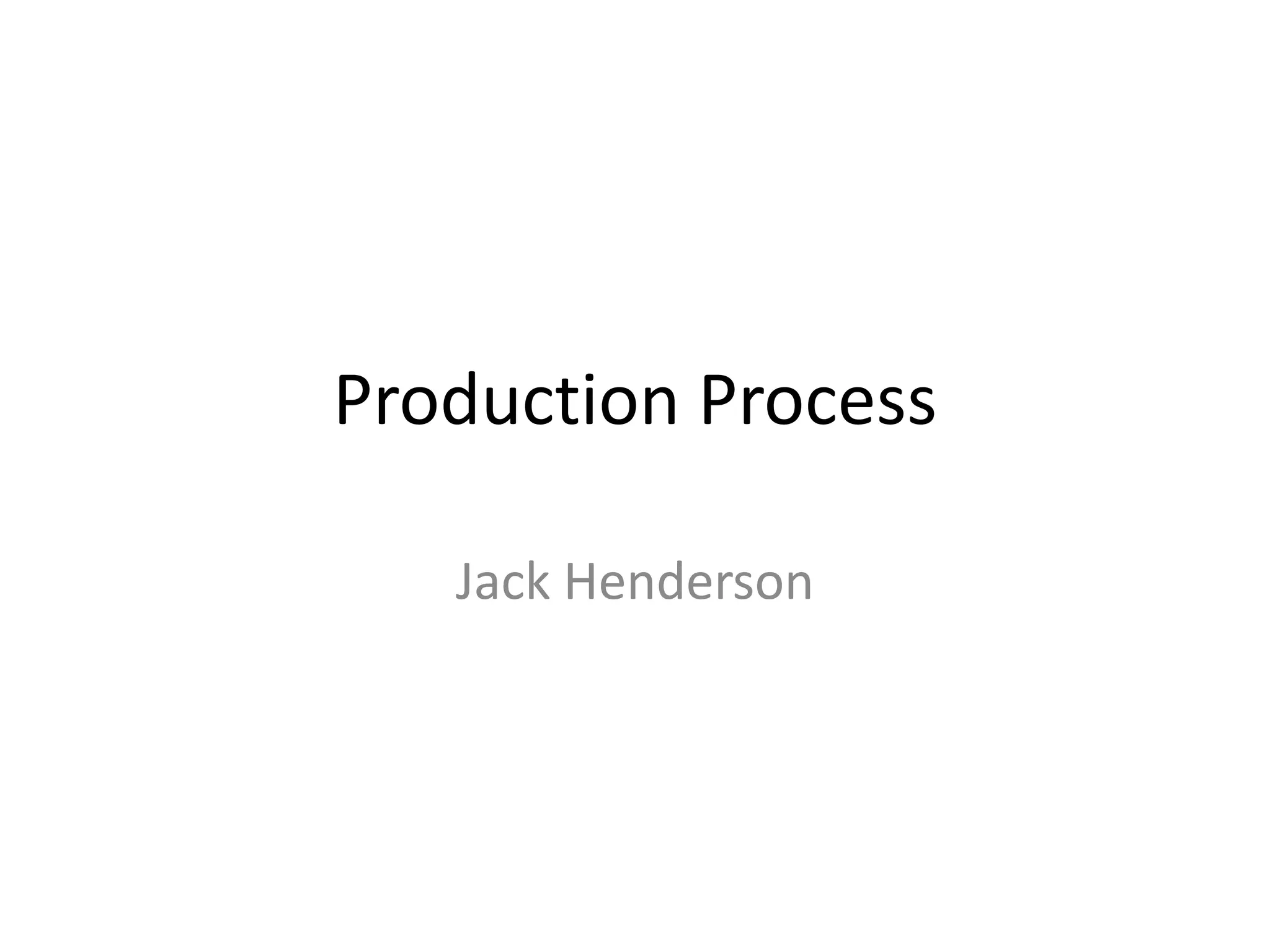 Production Process

Jack Henderson